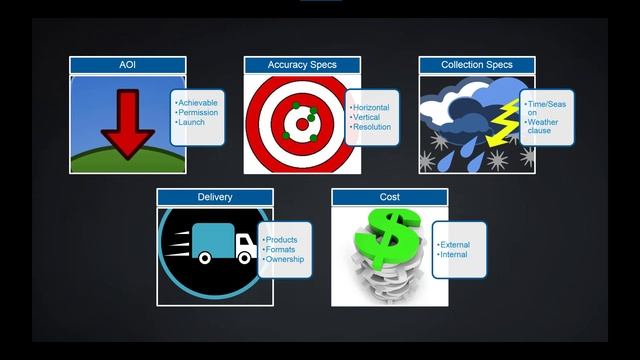 AOI

•Achievable
•Permission
•Launch

Accuracy Specs

•Horizontal
•Vertical
•Resolution

Collection Specs

•Time/Season
•Weather clause

Delivery

•Products
•Formats
•Ownership

Cost

•External
•Internal